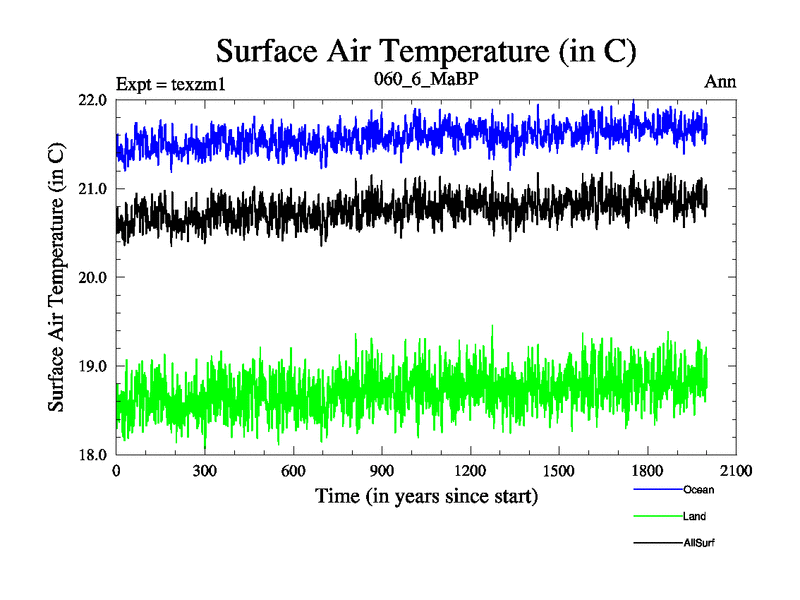 Surface Air Temperature (in C)

Expt = texzm1

060_6_MaBP

Ann

Surface Air Temperature (in C)

22.0
21.0
20.0
19.0
18.0

0
300
600
900
1200
1500
1800
2100

Time (in years since start)

Ocean
Land
AllSurf